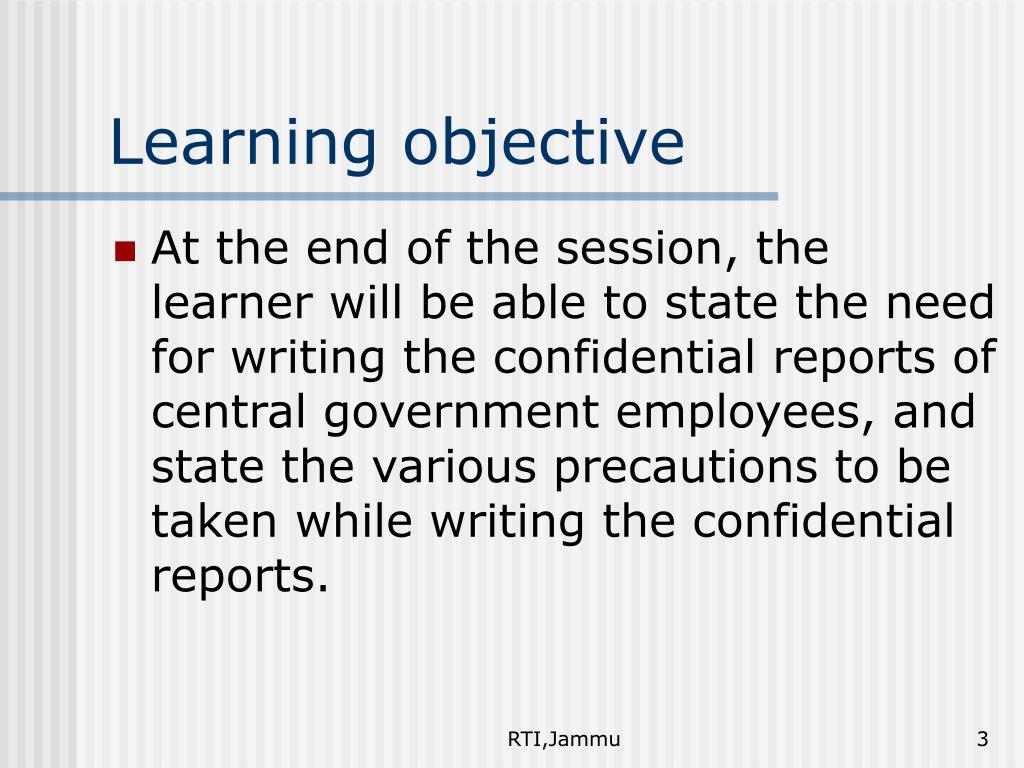 Learning objective

At the end of the session, the learner will be able to state the need for writing the confidential reports of central government employees, and state the various precautions to be taken while writing the confidential reports.

RTI,Jammu

3